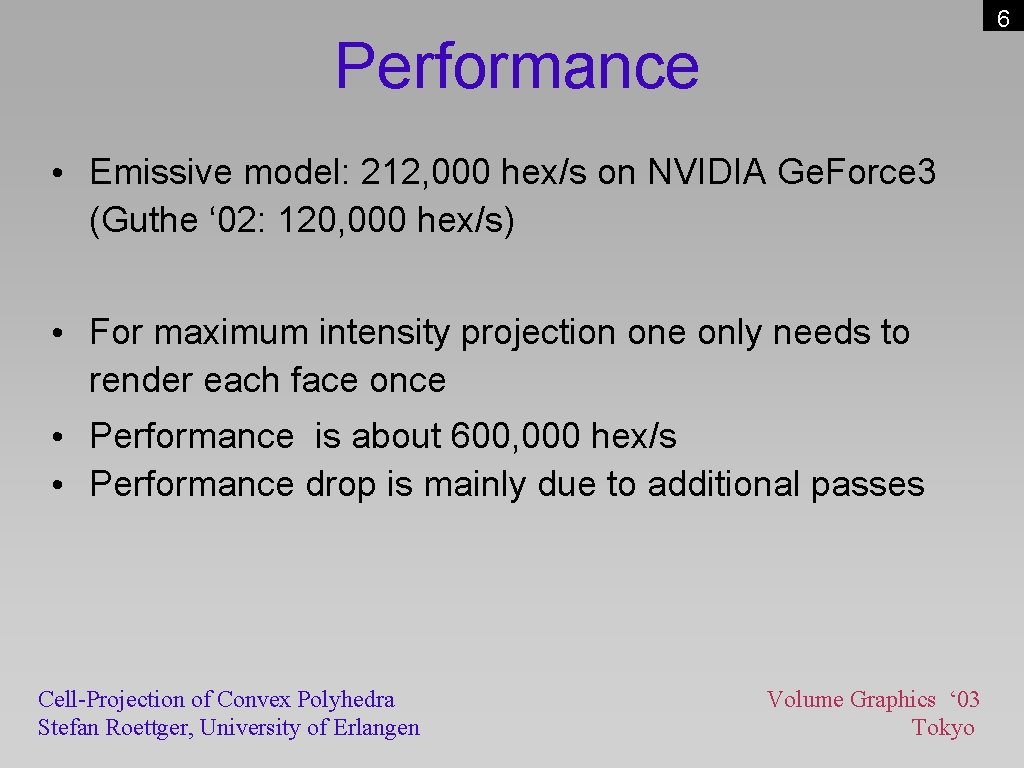 6

Performance

• Emissive model: 212, 000 hex/s on NVIDIA Ge.Force3 (Guthe ‘02: 120, 000 hex/s)

• For maximum intensity projection one only needs to render each face once

• Performance is about 600, 000 hex/s
• Performance drop is mainly due to additional passes

Cell-Projection of Convex Polyhedra
Stefan Roettger, University of Erlangen

Volume Graphics ‘03
Tokyo